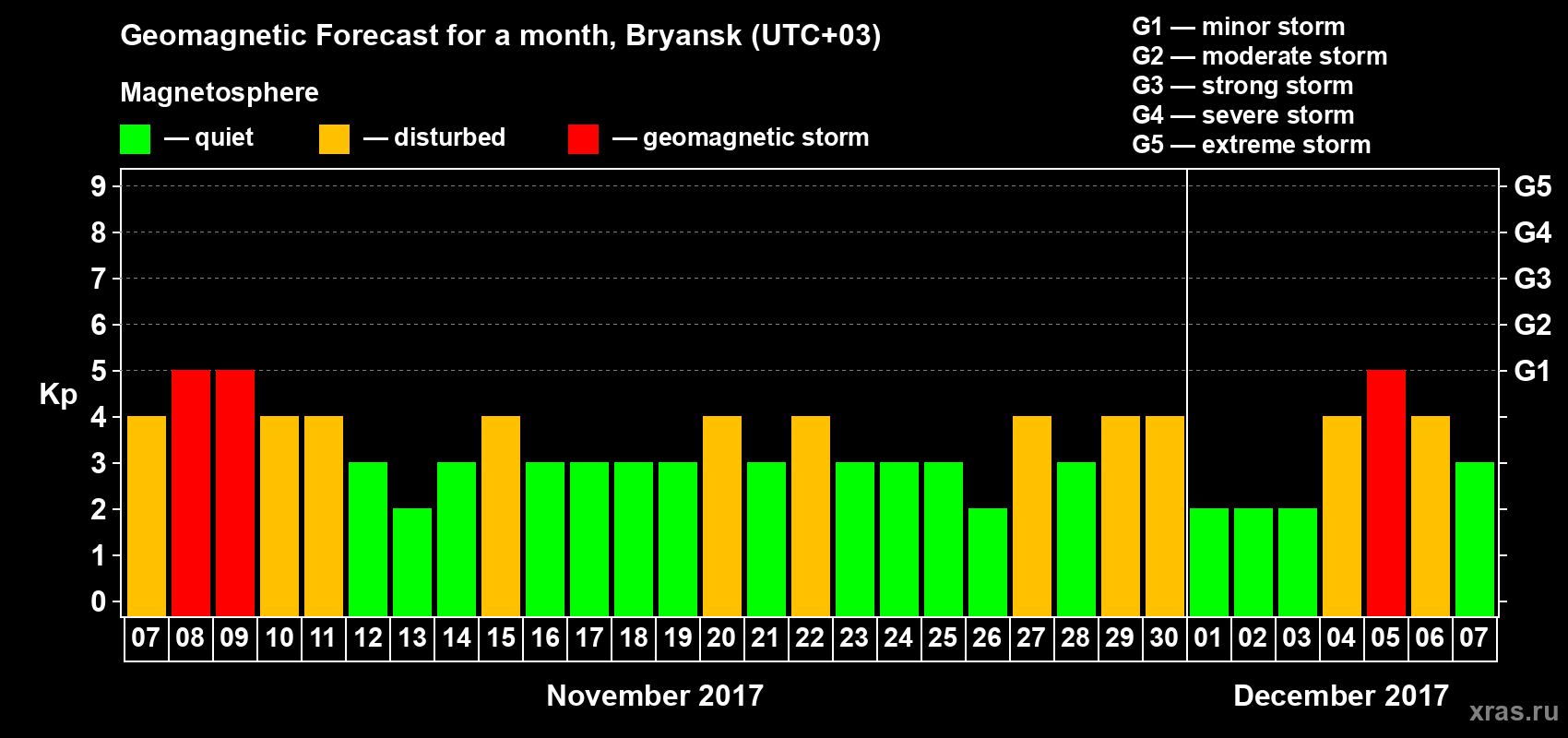 Geomagnetic Forecast for a month, Bryansk (UTC+03)

Magnetosphere

— quiet — disturbed — geomagnetic storm

G1 — minor storm
G2 — moderate storm
G3 — strong storm
G4 — severe storm
G5 — extreme storm

Kp

9 8 7 6 5 4 3 2 1 0

G5 G4 G3 G2 G1

07 08 09 10 11 12 13 14 15 16 17 18 19 20 21 22 23 24 25 26 27 28 29 30 01 02 03 04 05 06 07

November 2017

December 2017

xras.ru